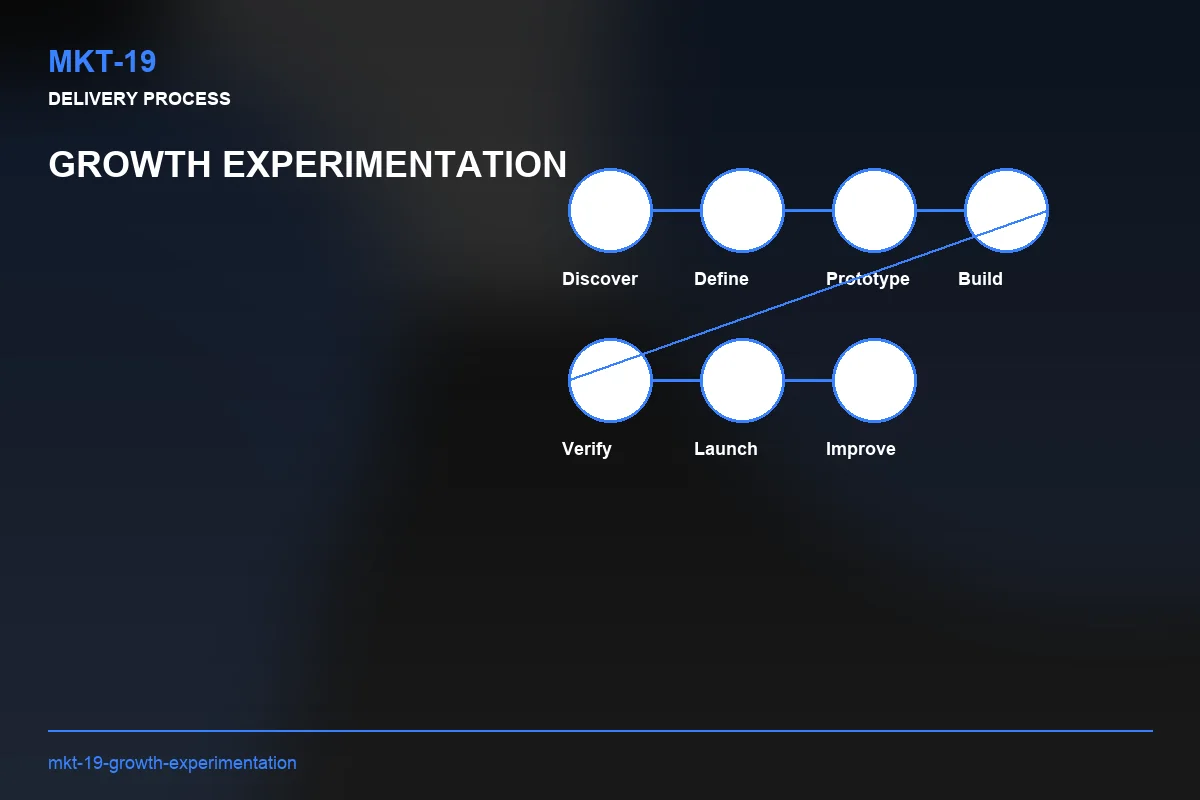 MKT-19
DELIVERY PROCESS

GROWTH EXPERIMENTATION

Discover
Define
Prototype
Build
Verify
Launch
Improve

mkt-19-growth-experimentation